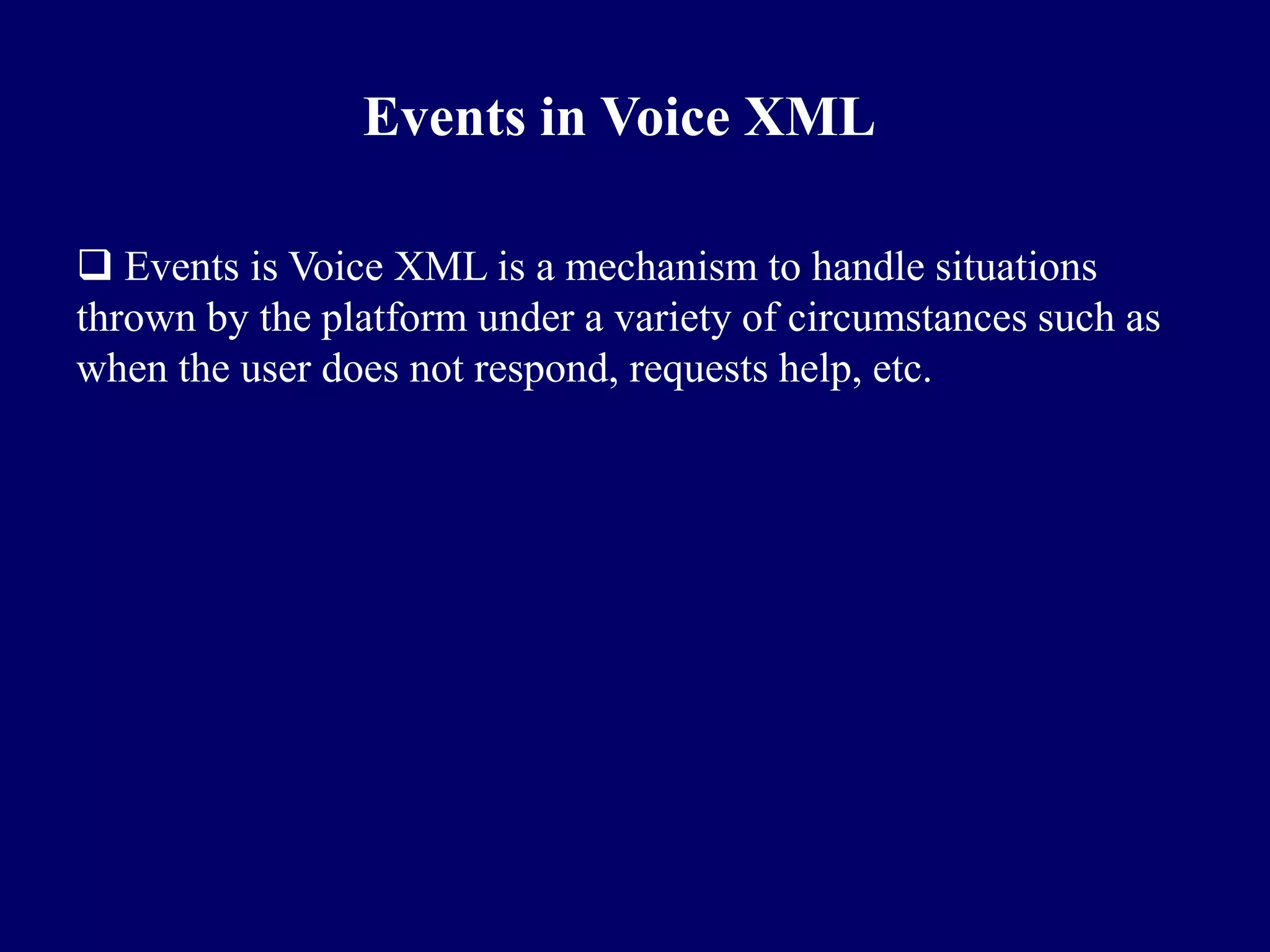 Events in Voice XML

❑ Events is Voice XML is a mechanism to handle situations thrown by the platform under a variety of circumstances such as when the user does not respond, requests help, etc.